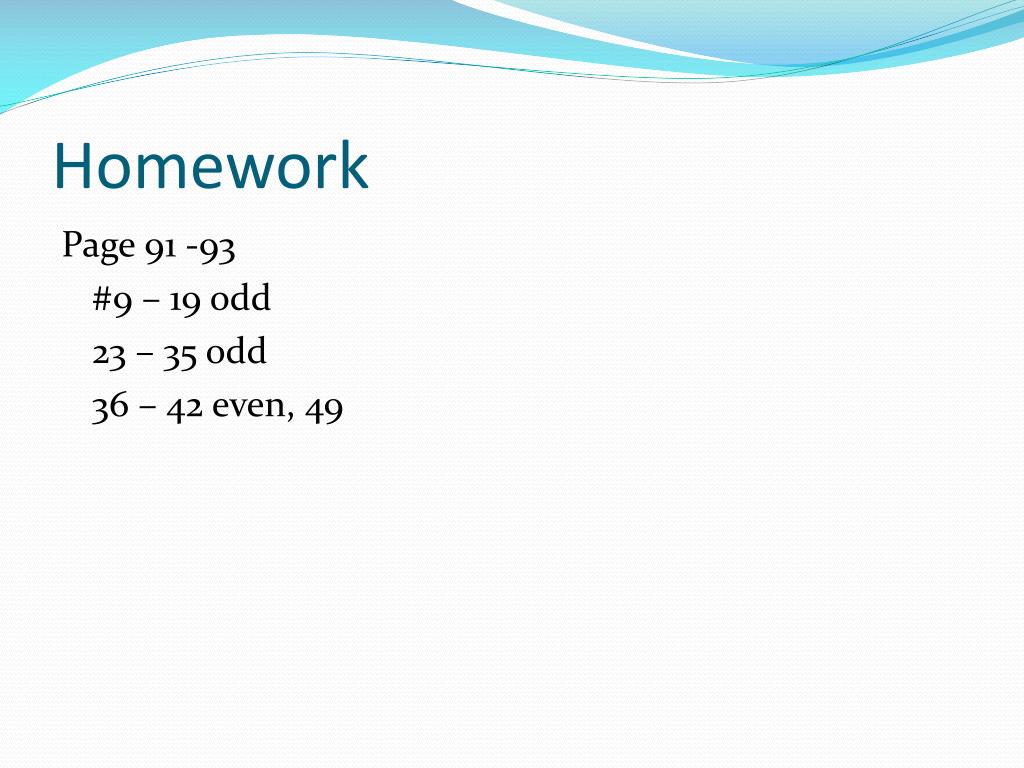 Homework

Page 91 -93

#9 – 19 odd

23 – 35 odd

36 – 42 even, 49